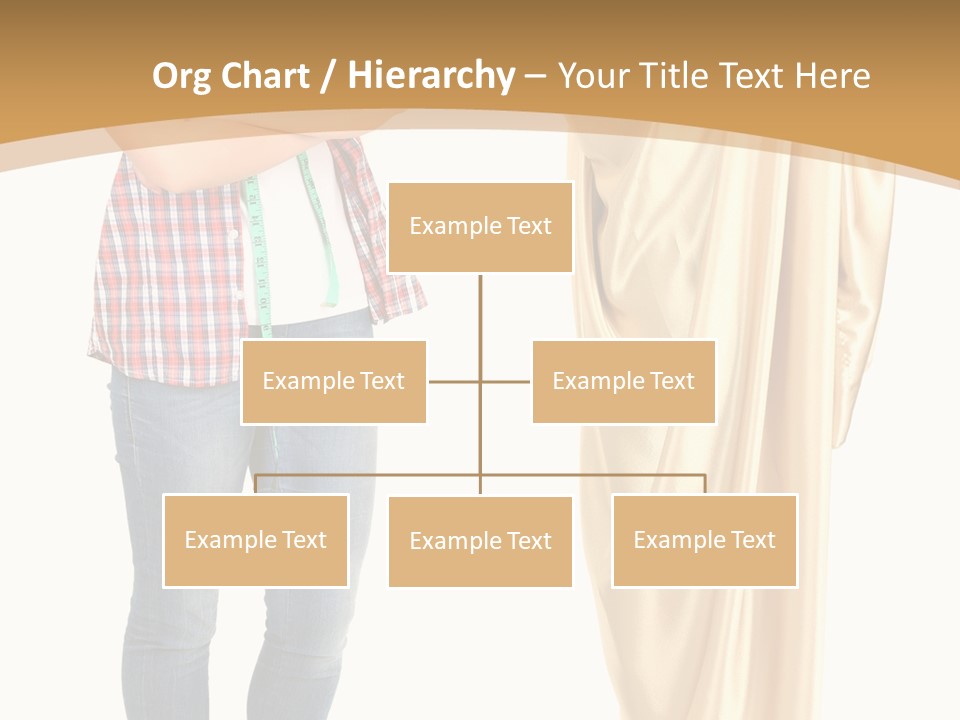 Org Chart / Hierarchy – Your Title Text Here

Example Text

Example Text

Example Text

Example Text

Example Text

Example Text